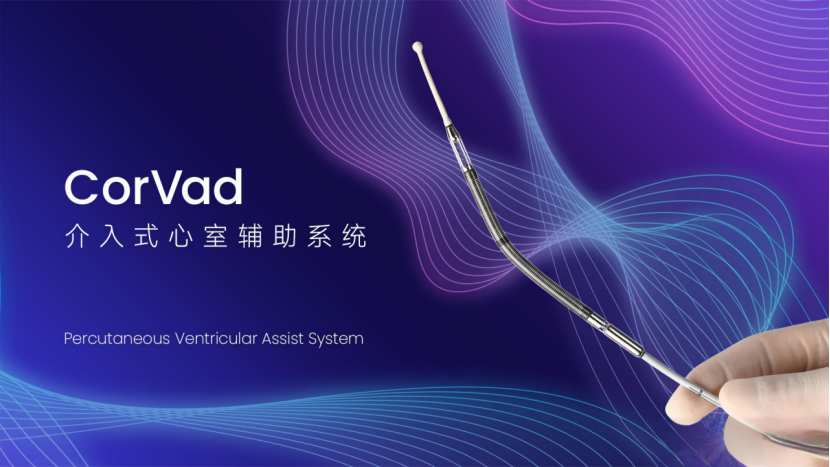 CorVad
介入式心室辅助系统

Percutaneous Ventricular Assist System